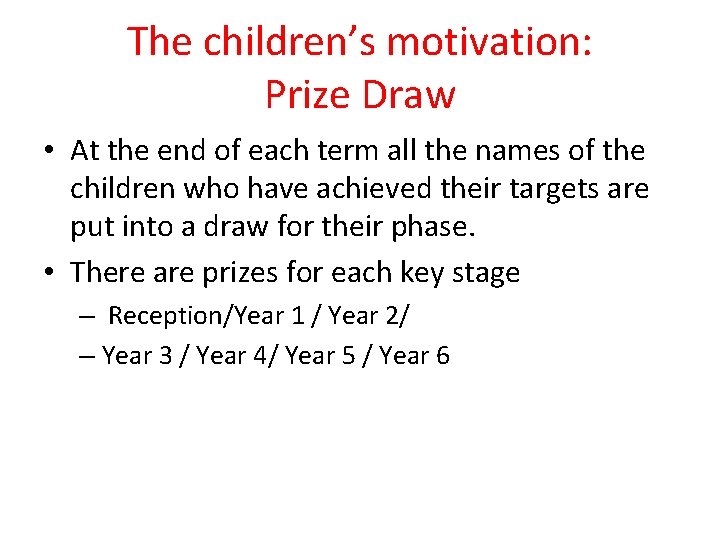 The children's motivation:
Prize Draw

• At the end of each term all the names of the children who have achieved their targets are put into a draw for their phase.
• There are prizes for each key stage
– Reception/Year 1 / Year 2/
– Year 3 / Year 4/ Year 5 / Year 6